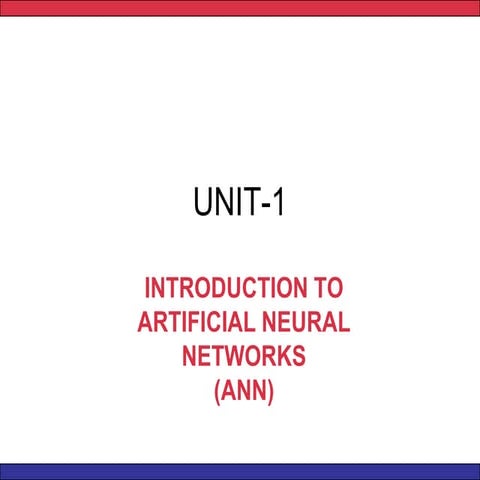 UNIT-1

INTRODUCTION TO ARTIFICIAL NEURAL NETWORKS (ANN)